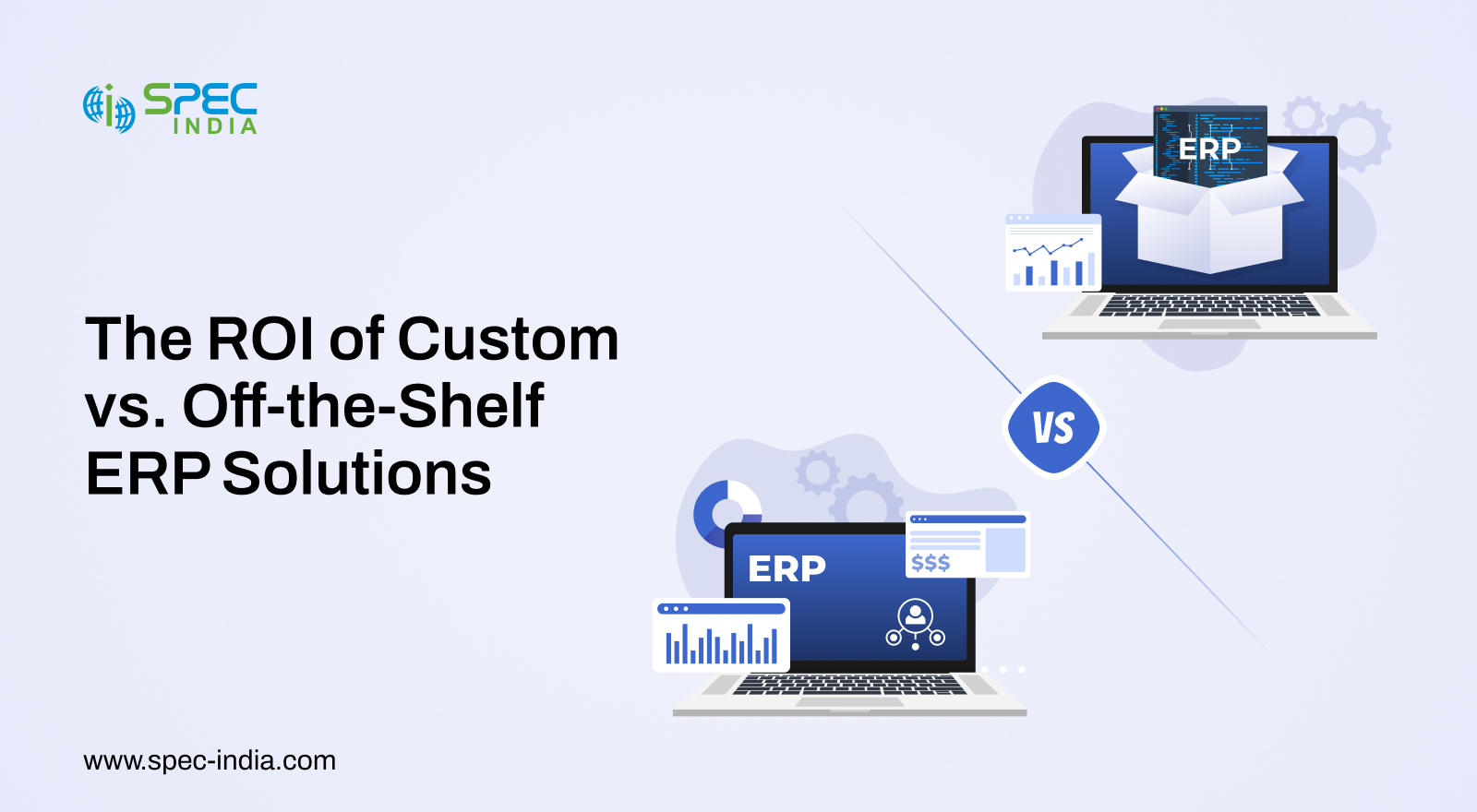 SPEC INDIA

The ROI of Custom vs. Off-the-Shelf ERP Solutions

ERP

VS

ERP

$$$

www.spec-india.com